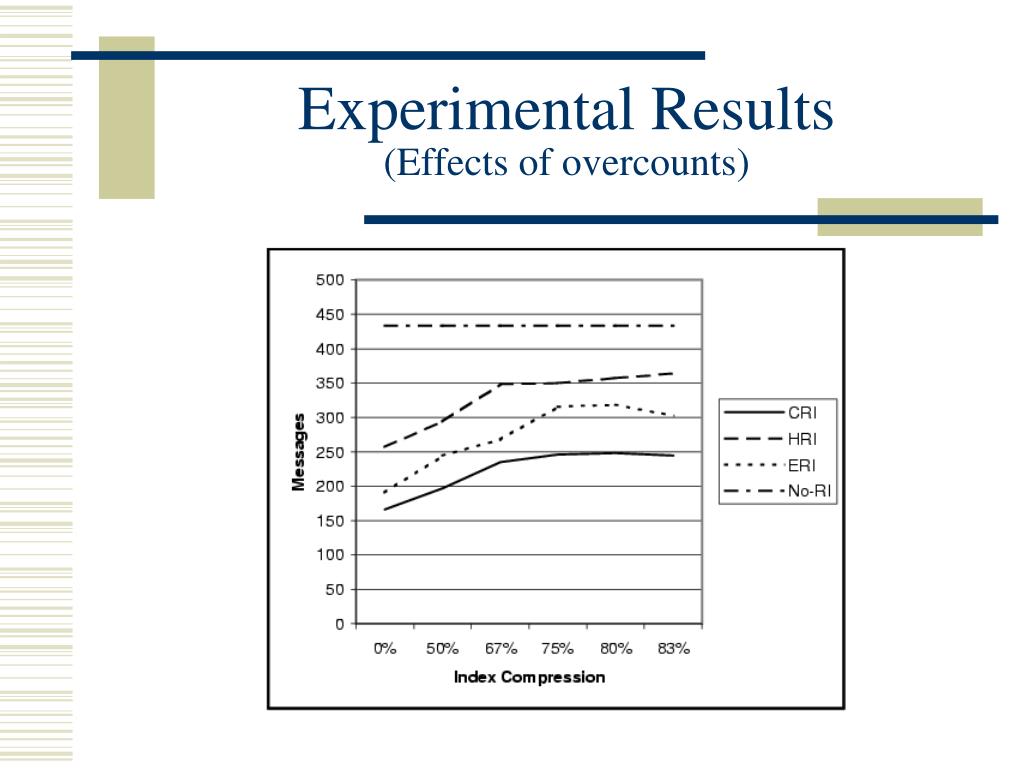 Experimental Results
(Effects of overcounts)

500
450
400
350
300
250
200
150
100
50
0

Messages

0%
50%
67%
75%
80%
83%

Index Compression

CRI
HRI
ERI
No-RI